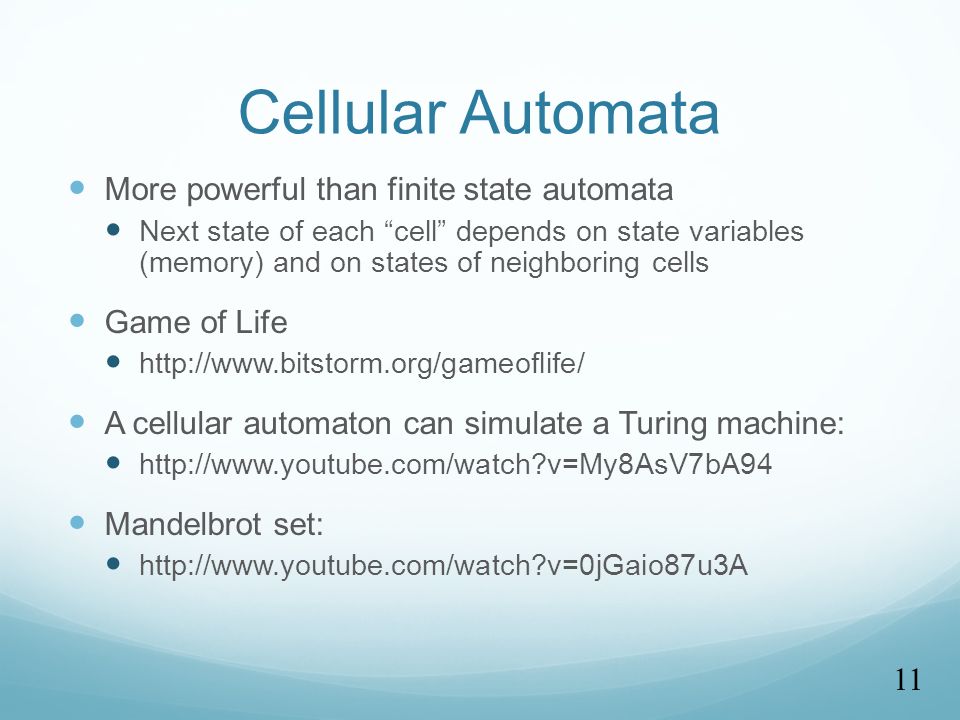 Cellular Automata

- More powerful than finite state automata
  - Next state of each “cell” depends on state variables (memory) and on states of neighboring cells
- Game of Life
  - http://www.bitstorm.org/gameoflife/
- A cellular automaton can simulate a Turing machine:
  - http://www.youtube.com/watch?v=My8AsV7bA94
- Mandelbrot set:
  - http://www.youtube.com/watch?v=0jGaio87u3A

11